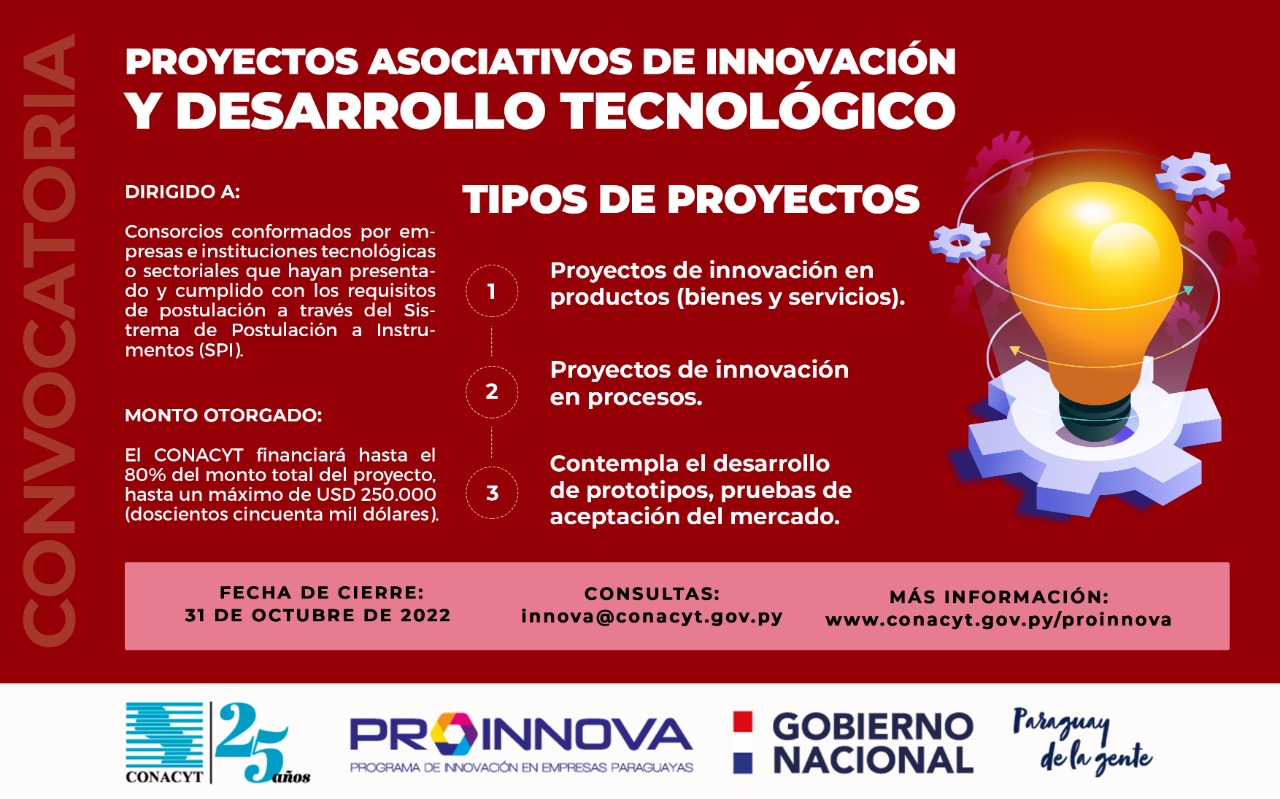 CONVOCATORIA

PROYECTOS ASOCIATIVOS DE INNOVACIÓN
Y DESARROLLO TECNOLÓGICO

DIRIGIDO A:

Consorcios conformados por empresas e instituciones tecnológicas o sectoriales que hayan presentado y cumplido con los requisitos de postulación a través del Sistema de Postulación a Instrumentos (SPI).

MONTO OTORGADO:

El CONACYT financiará hasta el 80% del monto total del proyecto, hasta un máximo de USD 250.000 (doscientos cincuenta mil dólares).

TIPOS DE PROYECTOS

1 Proyectos de innovación en productos (bienes y servicios).

2 Proyectos de innovación en procesos.

3 Contempla el desarrollo de prototipos, pruebas de aceptación del mercado.

FECHA DE CIERRE:
31 DE OCTUBRE DE 2022

CONSULTAS:
innova@conacyt.gov.py

MÁS INFORMACIÓN:
www.conacyt.gov.py/proinnova

CONACYT 25 años

PROINNOVA
PROGRAMA DE INNOVACIÓN EN EMPRESAS PARAGUAYAS

GOBIERNO NACIONAL

Paraguay de la gente